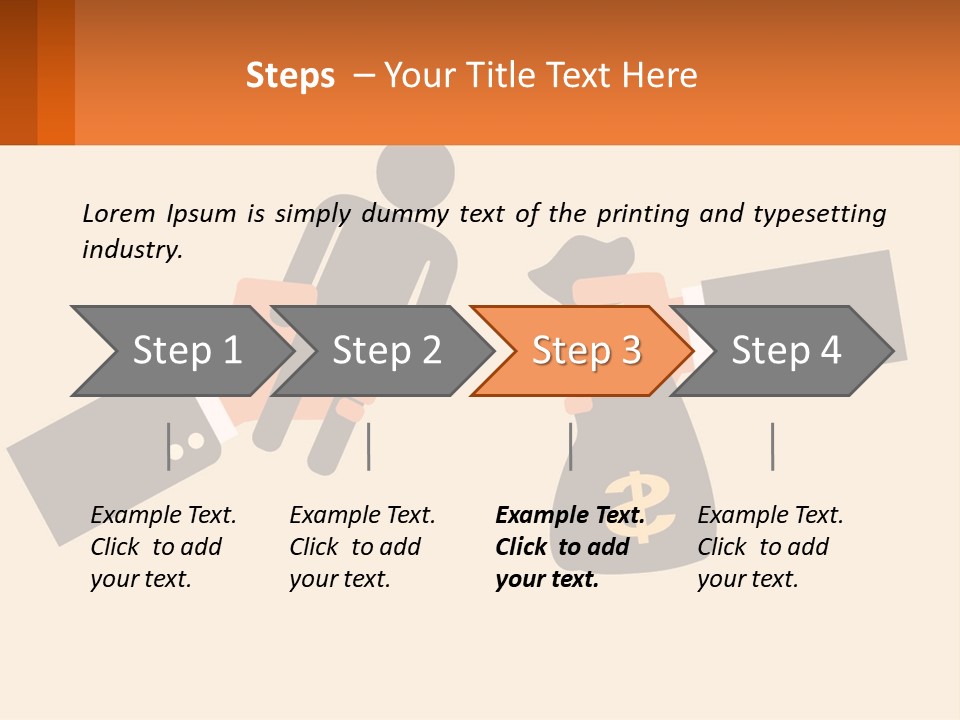 Steps – Your Title Text Here

Lorem Ipsum is simply dummy text of the printing and typesetting industry.

Step 1

Step 2

Step 3

Step 4

Example Text. Click to add your text.

Example Text. Click to add your text.

Example Text. Click to add your text.

Example Text. Click to add your text.